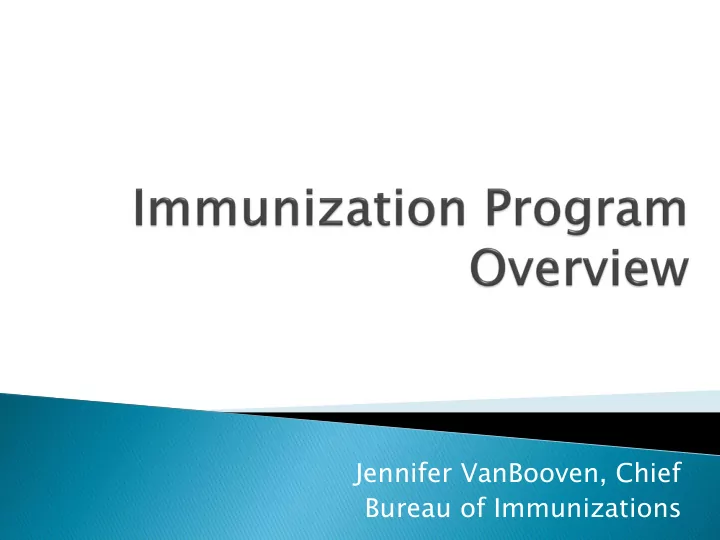 Immunization Program Overview

Jennifer VanBooven, Chief
Bureau of Immunizations